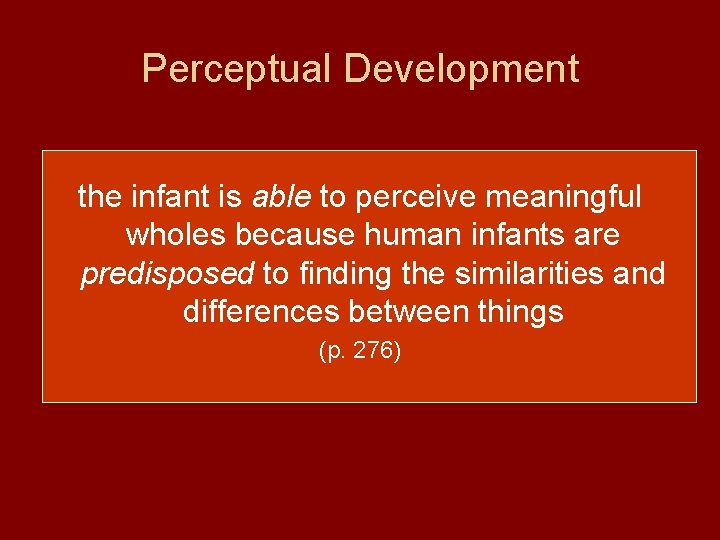 Perceptual Development

the infant is able to perceive meaningful wholes because human infants are predisposed to finding the similarities and differences between things

(p. 276)